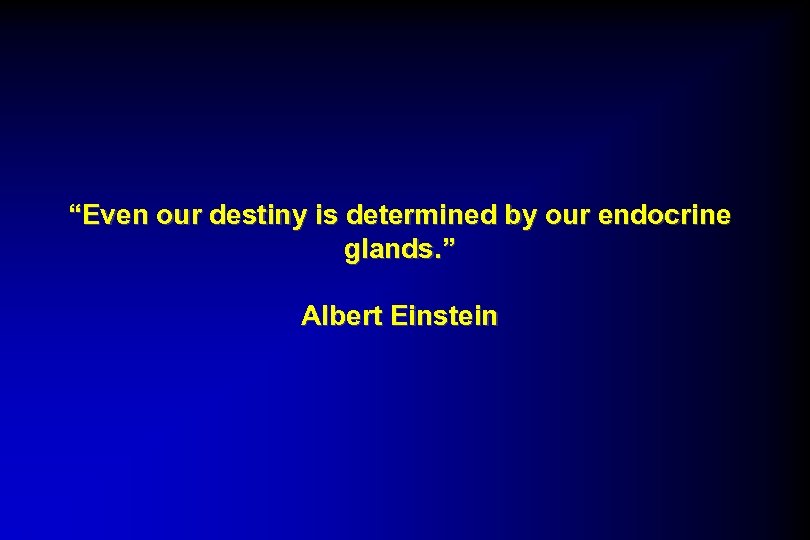 “Even our destiny is determined by our endocrine glands.”

Albert Einstein